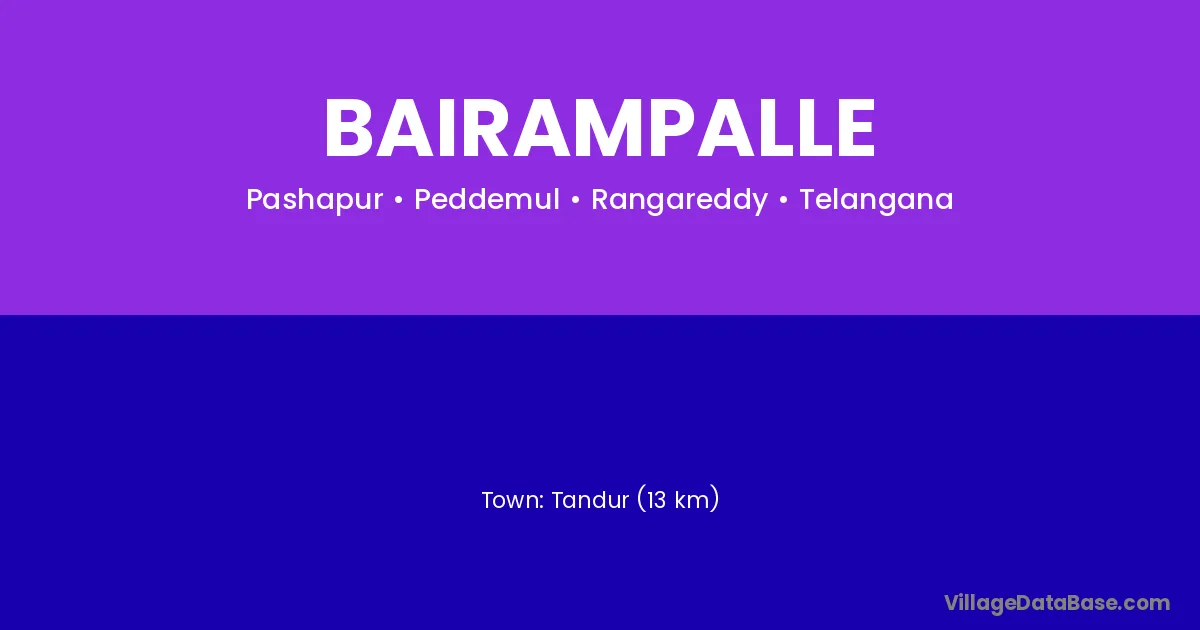 BAIRAMPALLE

Pashapur • Peddemul • Rangareddy • Telangana

Town: Tandur (13 km)

VillageDataBase.com